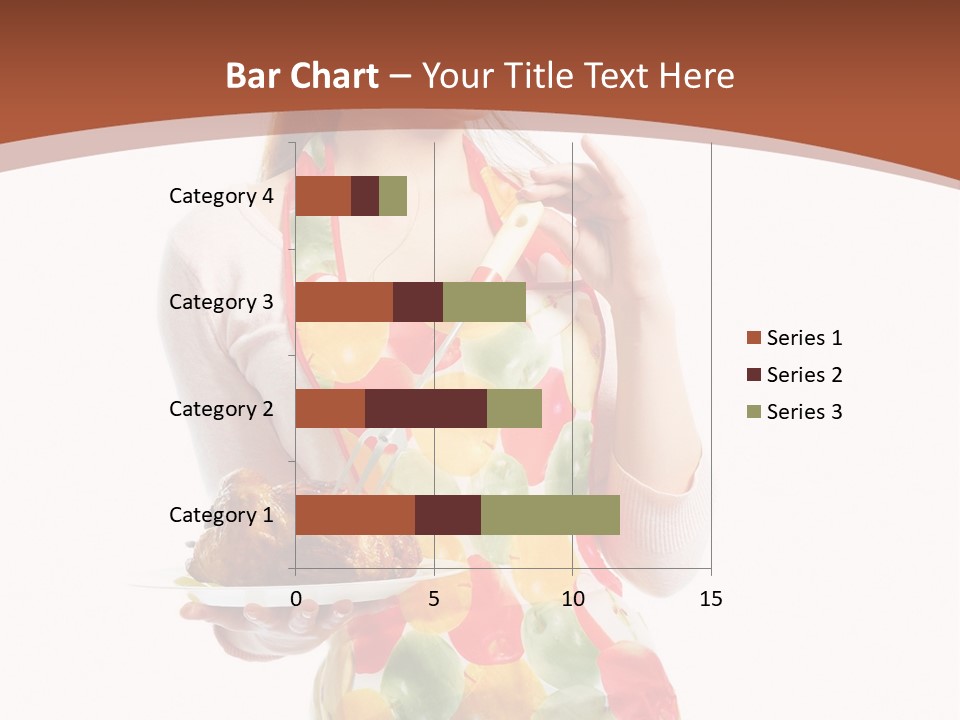 Bar Chart – Your Title Text Here

Category 4
Category 3
Category 2
Category 1

0 5 10 15

Series 1
Series 2
Series 3